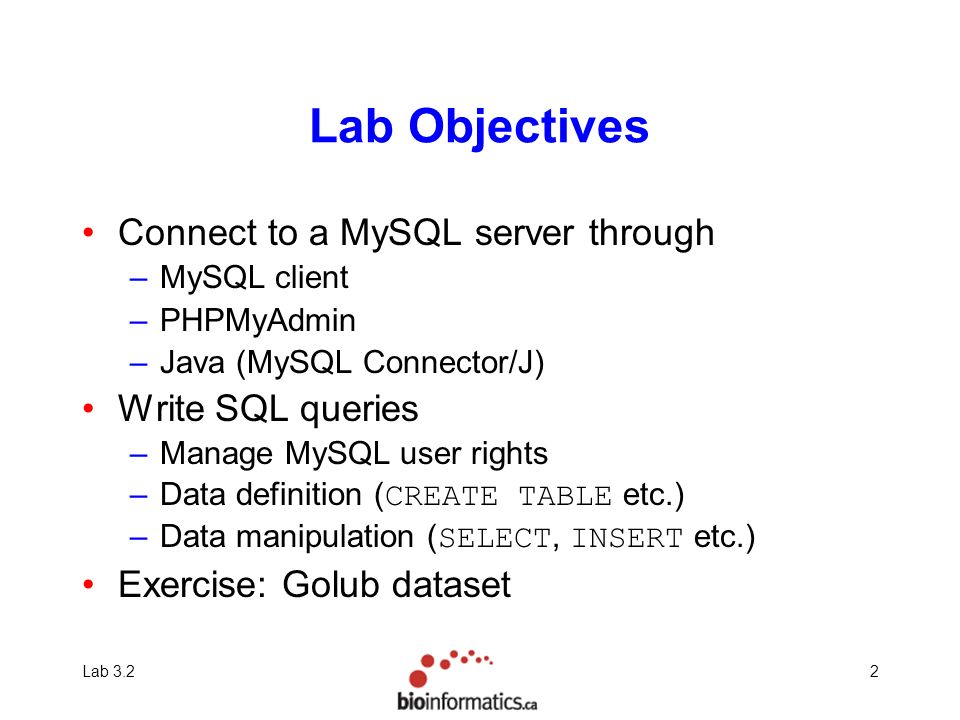 Lab Objectives

• Connect to a MySQL server through
– MySQL client
– PHPMyAdmin
– Java (MySQL Connector/J)

• Write SQL queries
– Manage MySQL user rights
– Data definition (CREATE TABLE etc.)
– Data manipulation (SELECT, INSERT etc.)

• Exercise: Golub dataset

Lab 3.2

bioinformatics.ca

2